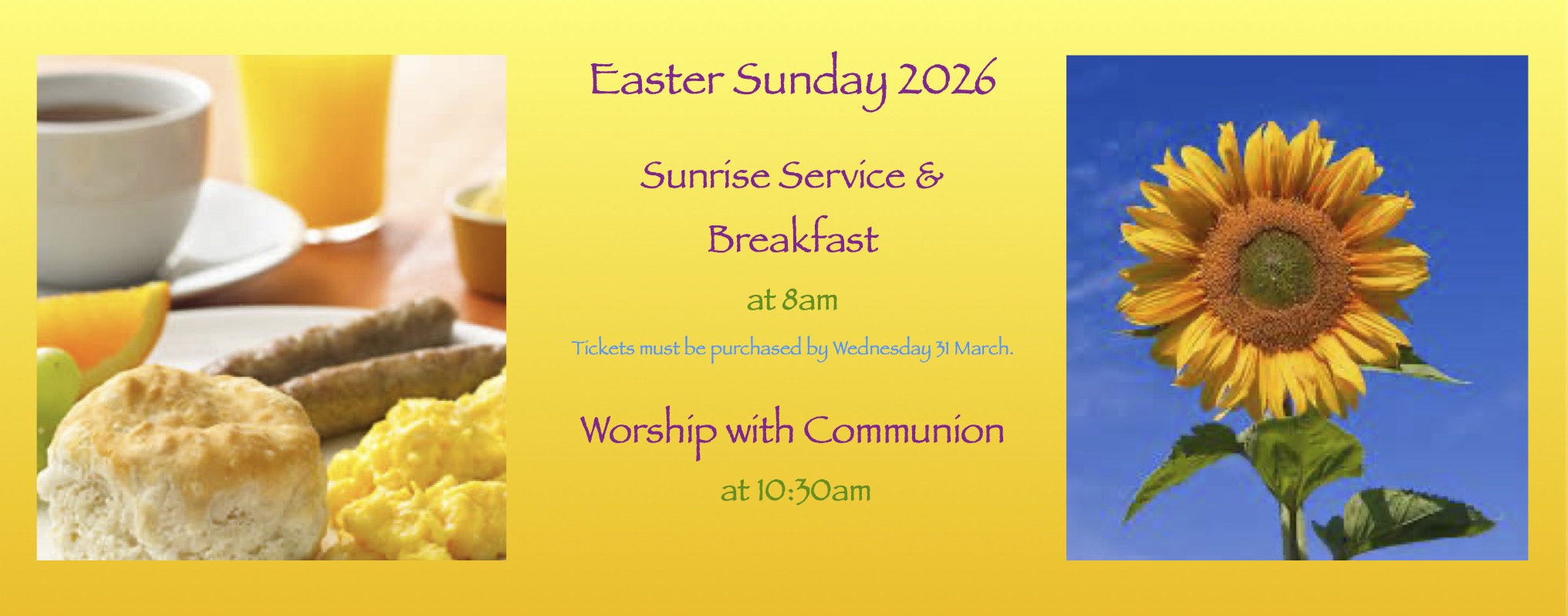 Easter Sunday 2026

Sunrise Service & Breakfast

at 8am

Tickets must be purchased by Wednesday 31 March.

Worship with Communion

at 10:30am